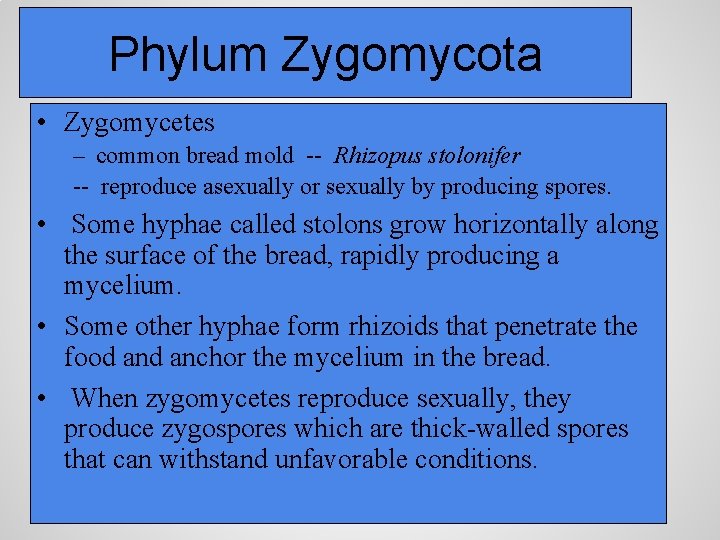 Phylum Zygomycota

• Zygomycetes
– common bread mold -- Rhizopus stolonifer
-- reproduce asexually or sexually by producing spores.

• Some hyphae called stolons grow horizontally along the surface of the bread, rapidly producing a mycelium.

• Some other hyphae form rhizoids that penetrate the food and anchor the mycelium in the bread.

• When zygomycetes reproduce sexually, they produce zygospores which are thick-walled spores that can withstand unfavorable conditions.